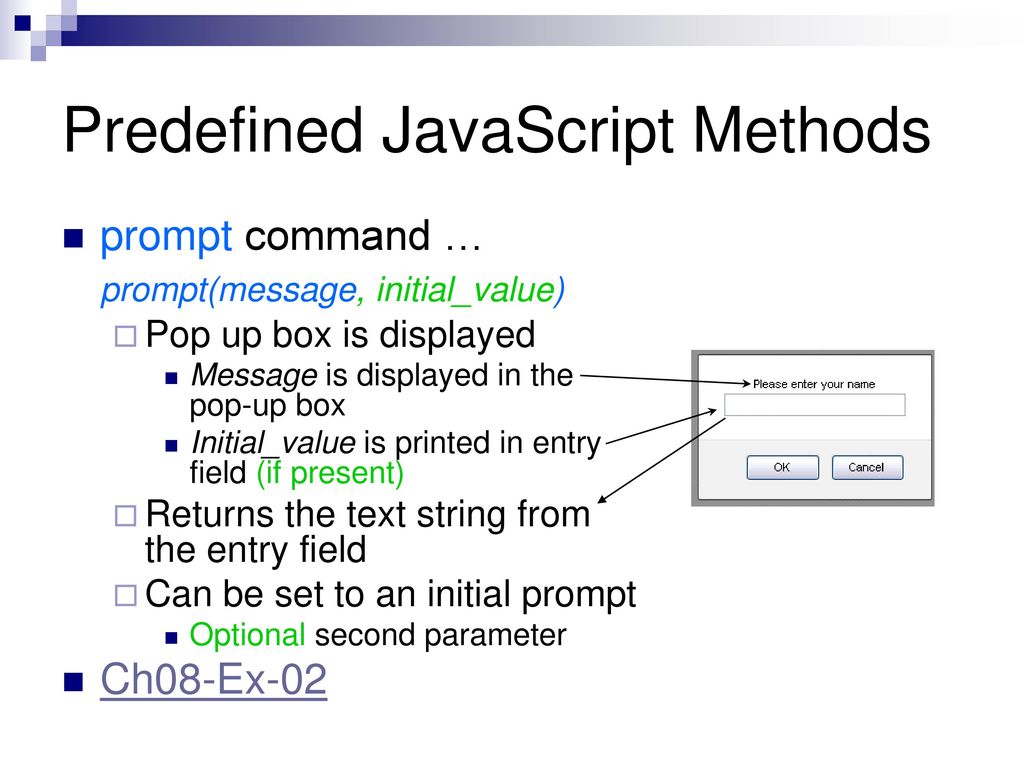 Predefined JavaScript Methods

prompt command …

prompt(message, initial_value)

Pop up box is displayed

Message is displayed in the pop-up box

Initial_value is printed in entry field (if present)

Returns the text string from the entry field

Can be set to an initial prompt

Optional second parameter

Ch08-Ex-02

Please enter your name

OK

Cancel